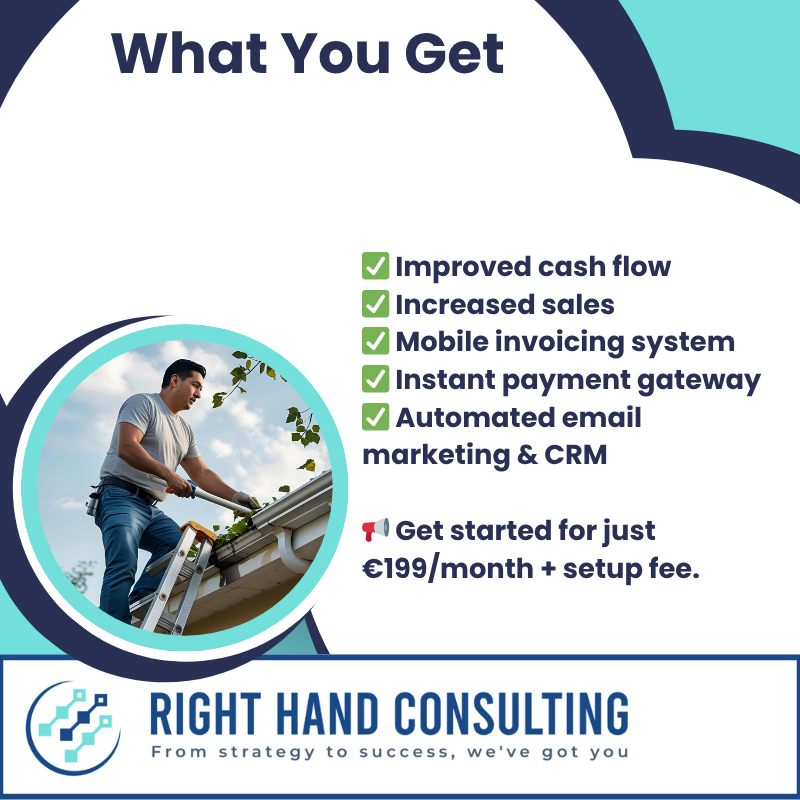 What You Get

✅ Improved cash flow
✅ Increased sales
✅ Mobile invoicing system
✅ Instant payment gateway
✅ Automated email marketing & CRM

📢 Get started for just €199/month + setup fee.

RIGHT HAND CONSULTING
From strategy to success, we've got you